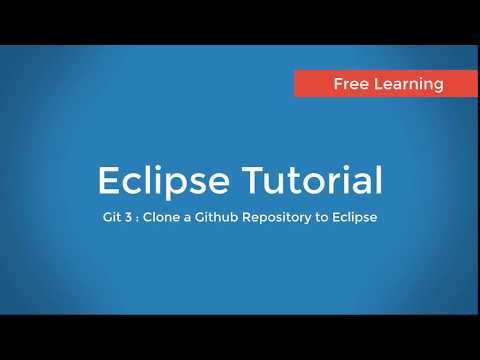 Free Learning

Eclipse Tutorial

Git 3 : Clone a Github Repository to Eclipse